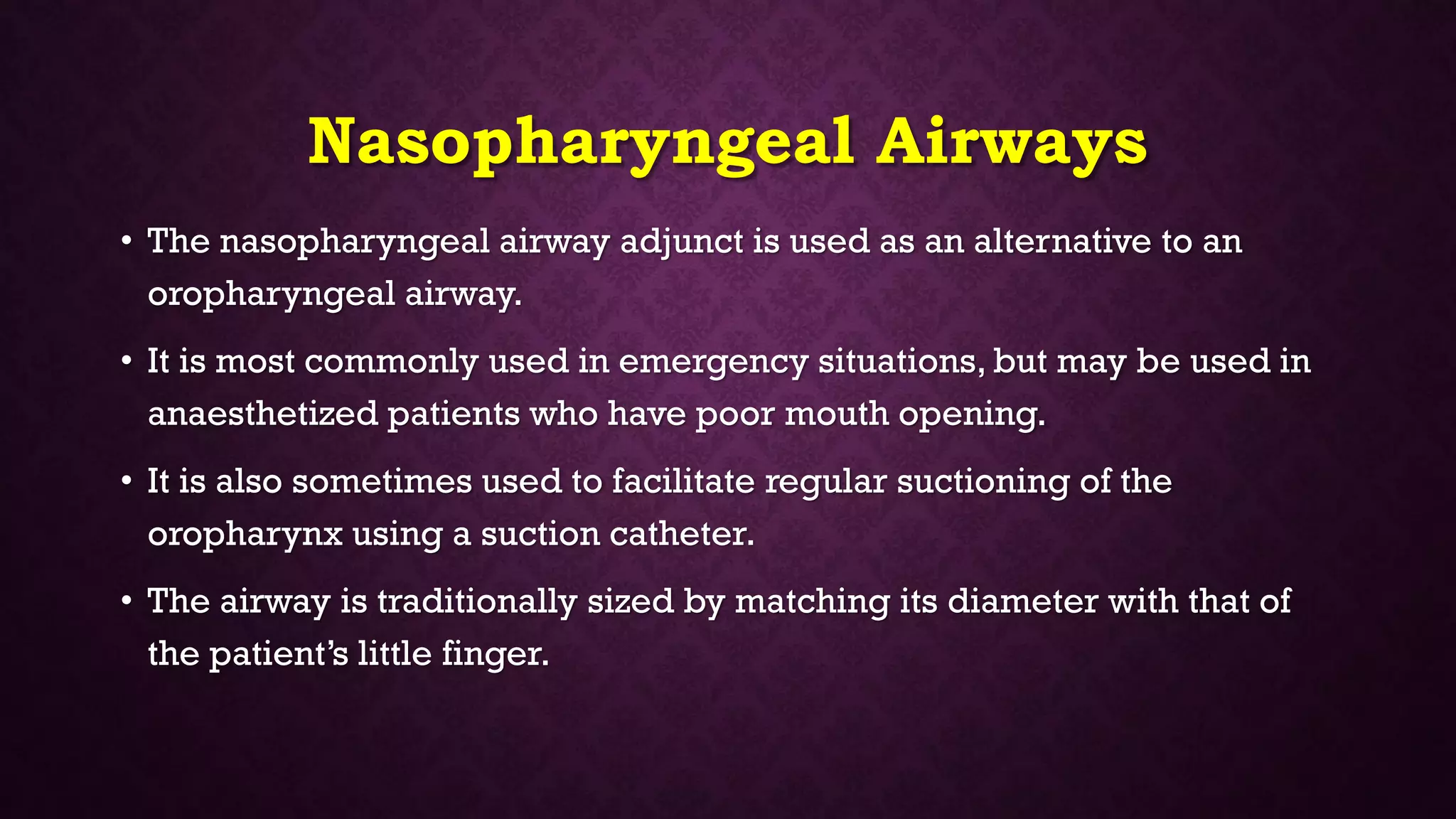 Nasopharyngeal Airways

• The nasopharyngeal airway adjunct is used as an alternative to an oropharyngeal airway.

• It is most commonly used in emergency situations, but may be used in anaesthetized patients who have poor mouth opening.

• It is also sometimes used to facilitate regular suctioning of the oropharynx using a suction catheter.

• The airway is traditionally sized by matching its diameter with that of the patient's little finger.